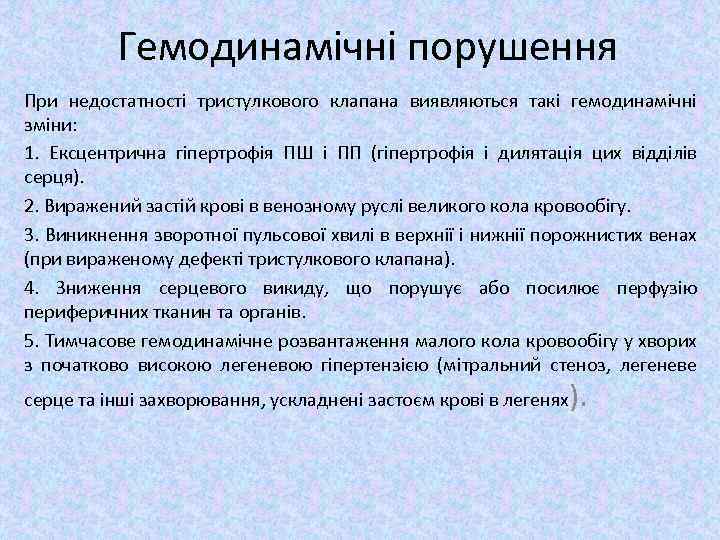 Гемодинамічні порушення

При недостатності тристулкового клапана виявляються такі гемодинамічні зміни:

1. Ексцентрична гіпертрофія ПШ і ПП (гіпертрофія і дилятація цих відділів серця).

2. Виражений застій крові в венозному руслі великого кола кровообігу.

3. Виникнення зворотної пульсової хвилі в верхнії і нижнії порожнистих венах (при вираженому дефекті тристулкового клапана).

4. Зниження серцевого викиду, що порушує або посилює перфузію периферичних тканин та органів.

5. Тимчасове гемодинамічне розвантаження малого кола кровообігу у хворих з початково високою легеневою гіпертензією (мітральний стеноз, легеневе серце та інші захворювання, ускладнені застоєм крові в легенях).